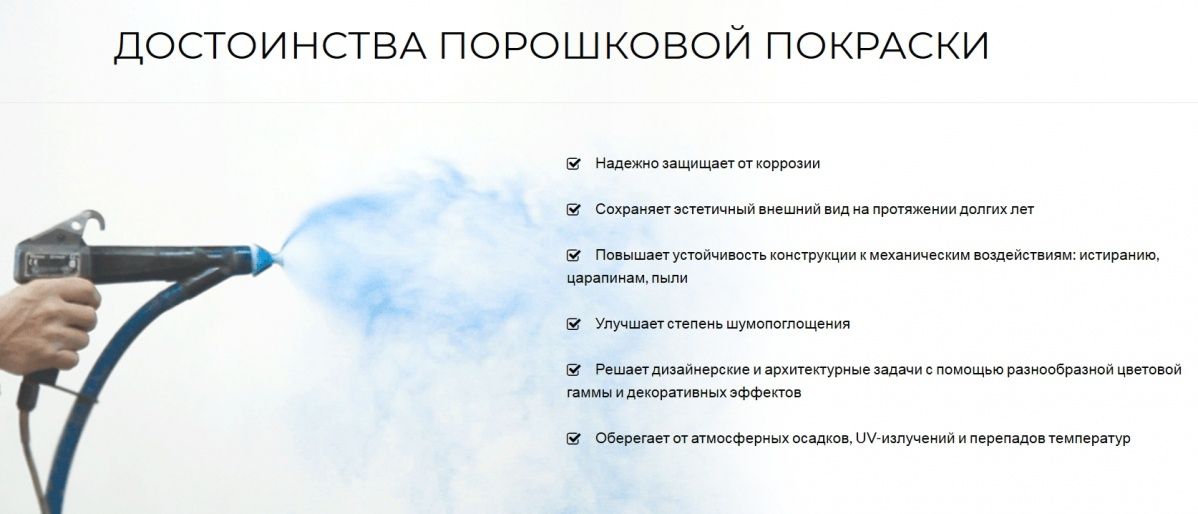 ДОСТОИНСТВА ПОРОШКОВОЙ ПОКРАСКИ

Надежно защищает от коррозии

Сохраняет эстетичный внешний вид на протяжении долгих лет

Повышает устойчивость конструкции к механическим воздействиям: истиранию, царапинам, пыли

Улучшает степень шумопоглощения

Решает дизайнерские и архитектурные задачи с помощью разнообразной цветовой гаммы и декоративных эффектов

Оберегает от атмосферных осадков, UV-излучений и перепадов температур